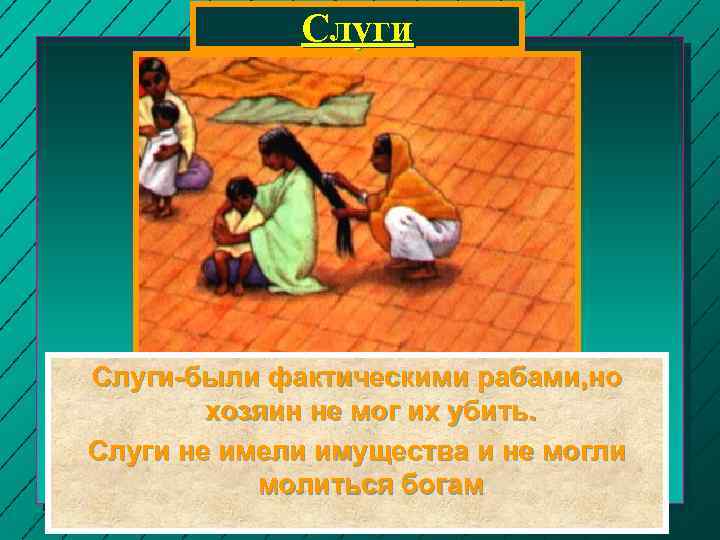 Слуги

Слуги-были фактическими рабами,но хозяин не мог их убить.

Слуги не имели имущества и не могли молиться богам